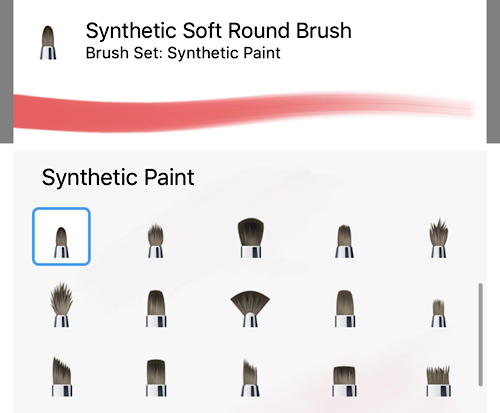 Synthetic Soft Round Brush
Brush Set: Synthetic Paint

Synthetic Paint